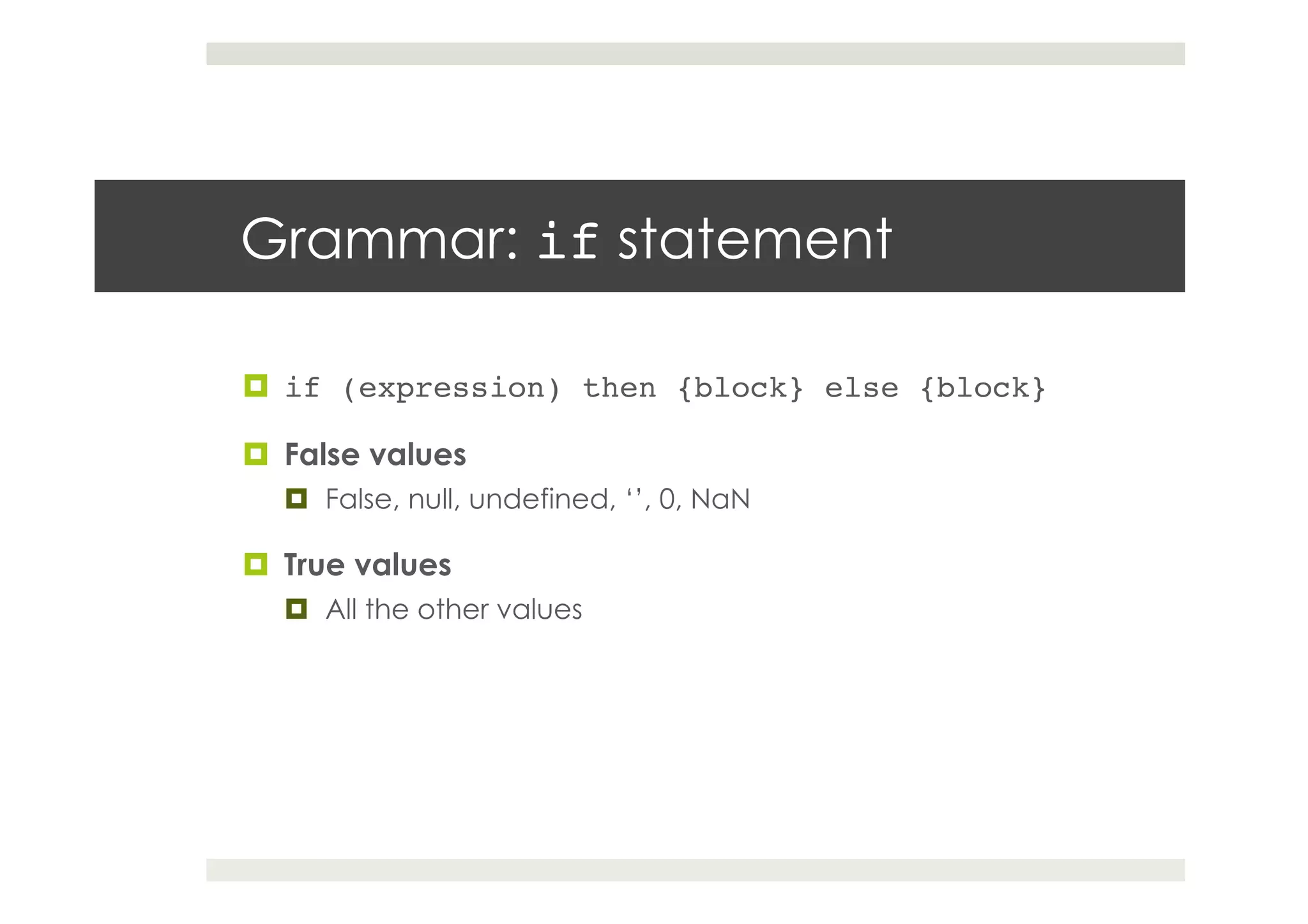 Grammar: if statement

if (expression) then {block} else {block}

False values

False, null, undefined, ‘’, 0, NaN

True values

All the other values